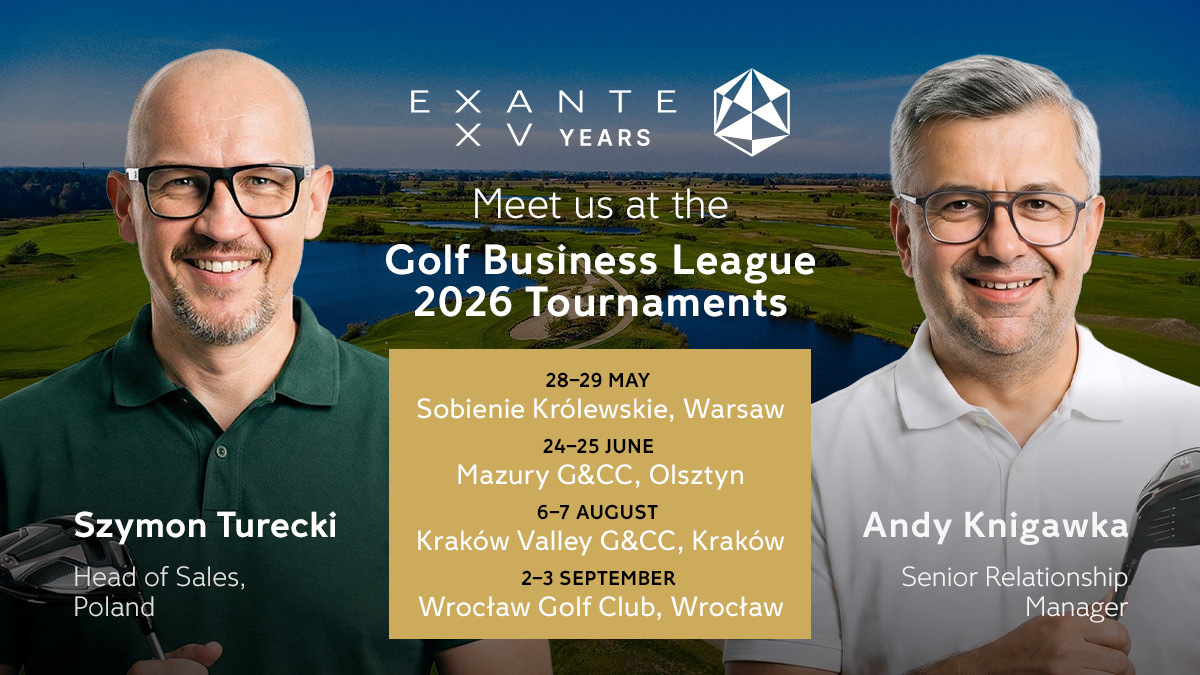 EXANTE
XV YEARS

Meet us at the

Golf Business League 2026 Tournaments

28–29 MAY
Sobienie Królewskie, Warsaw

24–25 JUNE
Mazury G&CC, Olsztyn

6–7 AUGUST
Kraków Valley G&CC, Kraków

2–3 SEPTEMBER
Wrocław Golf Club, Wrocław

Szymon Turecki
Head of Sales, Poland

Andy Knigawka
Senior Relationship Manager